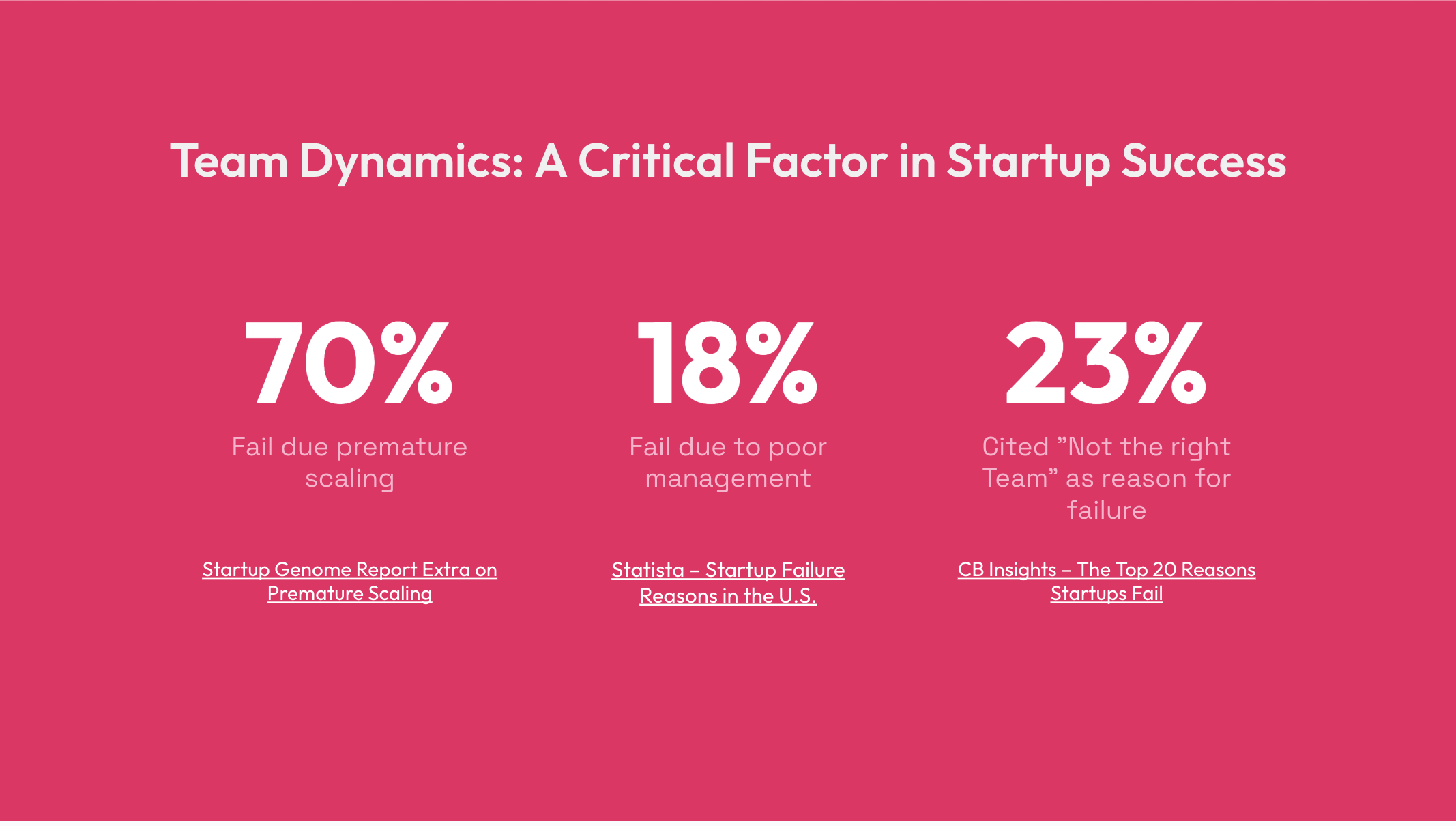 Team Dynamics: A Critical Factor in Startup Success

70%

Fail due premature scaling

Startup Genome Report Extra on Premature Scaling

18%

Fail due to poor management

Statista – Startup Failure Reasons in the U.S.

23%

Cited ”Not the right Team” as reason for failure

CB Insights – The Top 20 Reasons Startups Fail